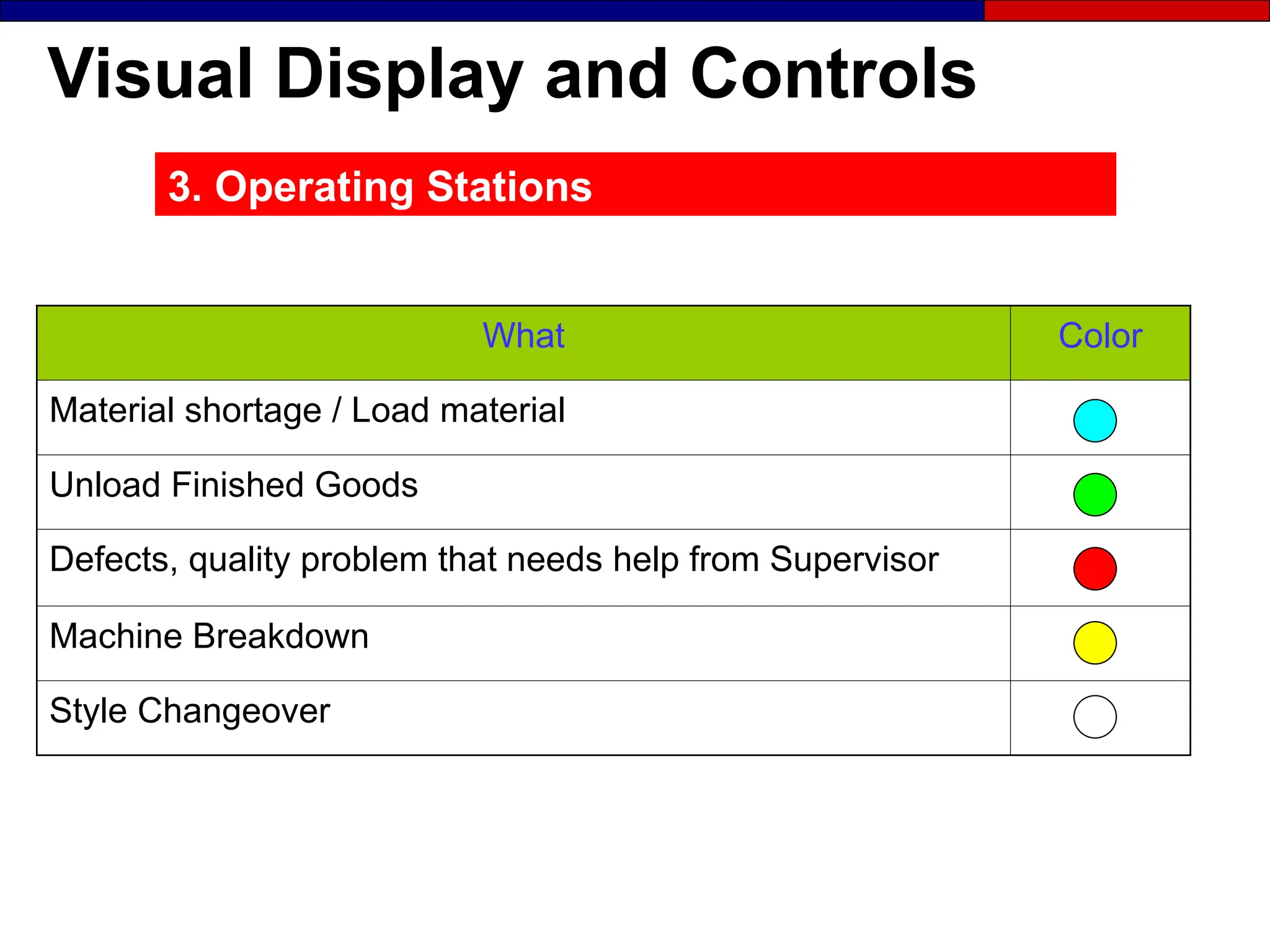 Visual Display and Controls

3. Operating Stations

| What | Color |
|---|---|
| Material shortage / Load material | |
| Unload Finished Goods | |
| Defects, quality problem that needs help from Supervisor | |
| Machine Breakdown | |
| Style Changeover | |